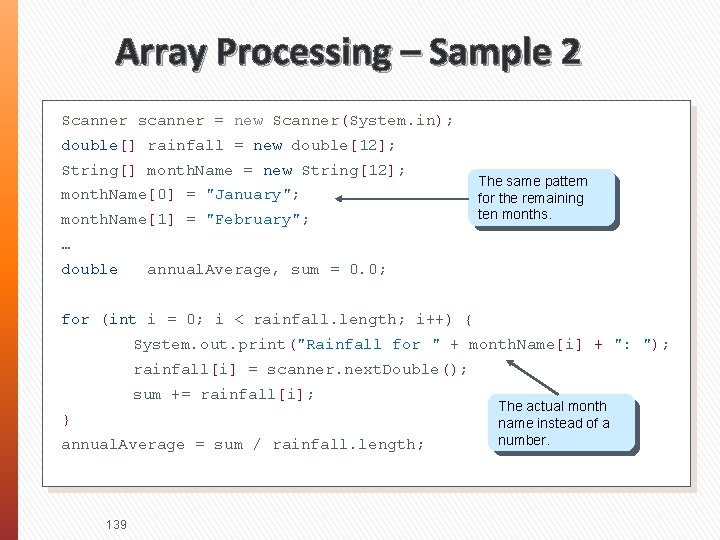 Array Processing – Sample 2

Scanner scanner = new Scanner(System.in);
double[] rainfall = new double[12];
String[] monthName = new String[12];
monthName[0] = "January";
monthName[1] = "February";
…
double annualAverage, sum = 0.0;

for (int i = 0; i < rainfall.length; i++) {
System.out.print("Rainfall for " + monthName[i] + ": ");
rainfall[i] = scanner.nextDouble();
sum += rainfall[i];
}
annualAverage = sum / rainfall.length;

The same pattern for the remaining ten months.

The actual month name instead of a number.

139